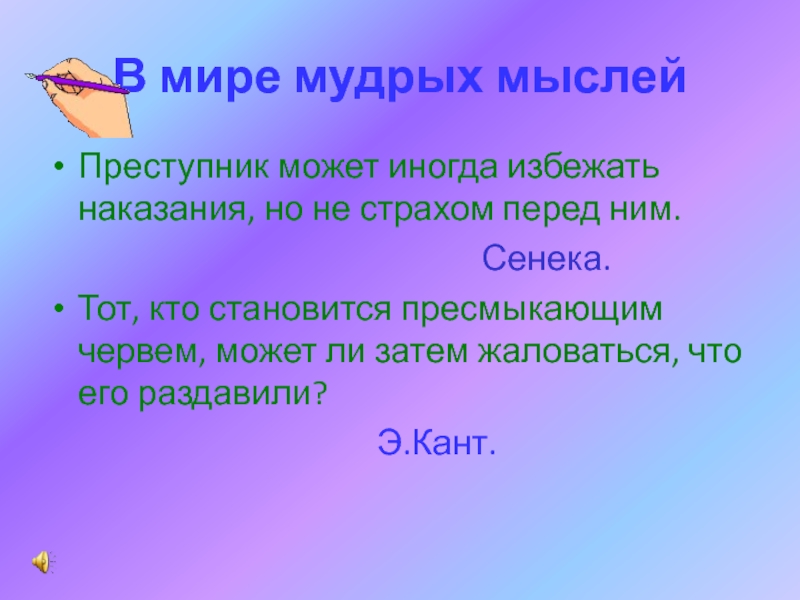 В мире мудрых мыслей

• Преступник может иногда избежать наказания, но не страхом перед ним.

Сенека.

• Тот, кто становится пресмыкающим червем, может ли затем жаловаться, что его раздавили?

Э.Кант.